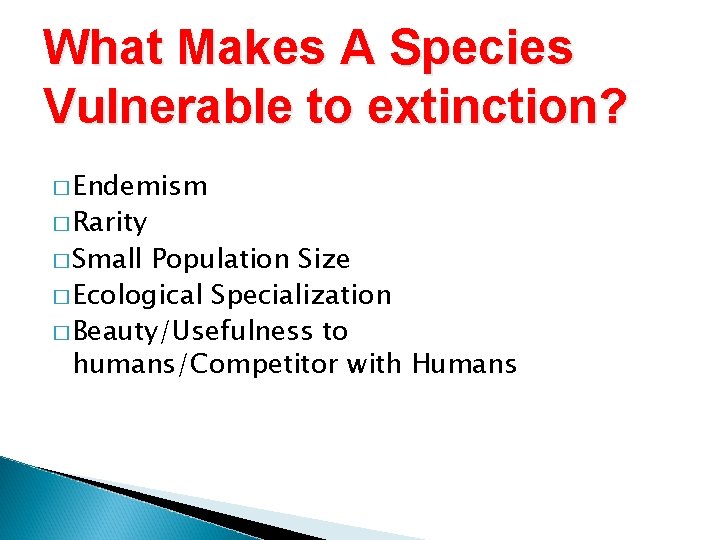 What Makes A Species Vulnerable to extinction?

□ Endemism
□ Rarity
□ Small Population Size
□ Ecological Specialization
□ Beauty/Usefulness to humans/Competitor with Humans